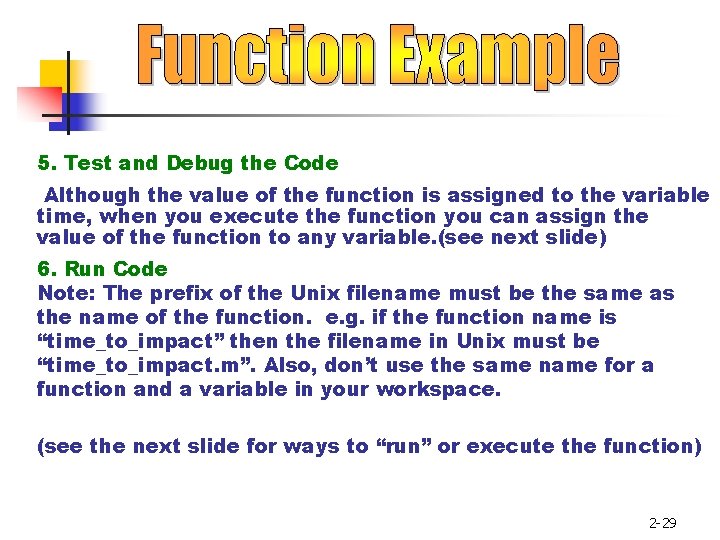 Function Example

5. Test and Debug the Code

Although the value of the function is assigned to the variable time, when you execute the function you can assign the value of the function to any variable.(see next slide)

6. Run Code

Note: The prefix of the Unix filename must be the same as the name of the function. e.g. if the function name is “time_to_impact” then the filename in Unix must be “time_to_impact.m”. Also, don’t use the same name for a function and a variable in your workspace.

(see the next slide for ways to “run” or execute the function)

2-29